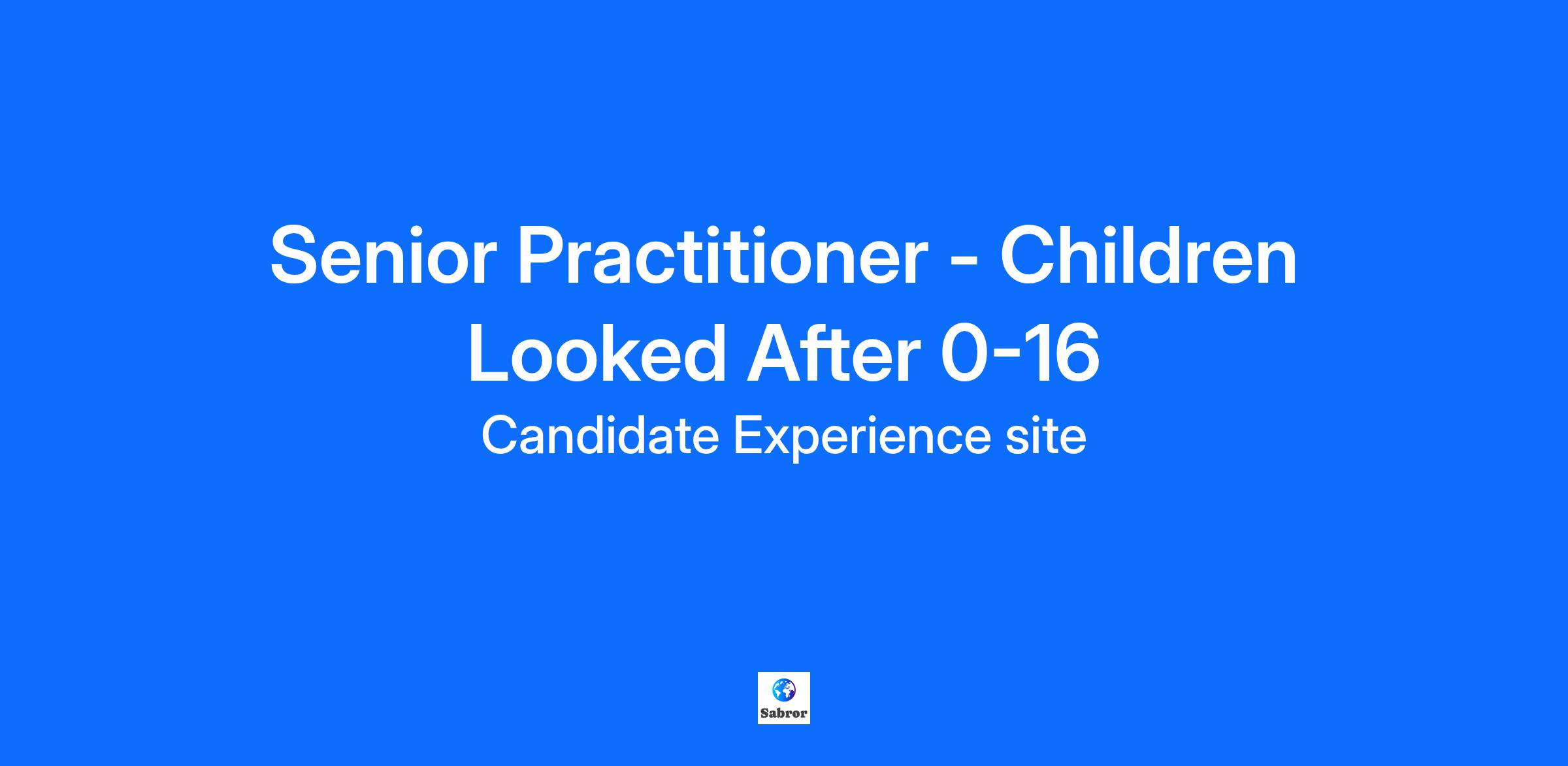 Senior Practitioner - Children Looked After 0-16

Candidate Experience site

Sabror